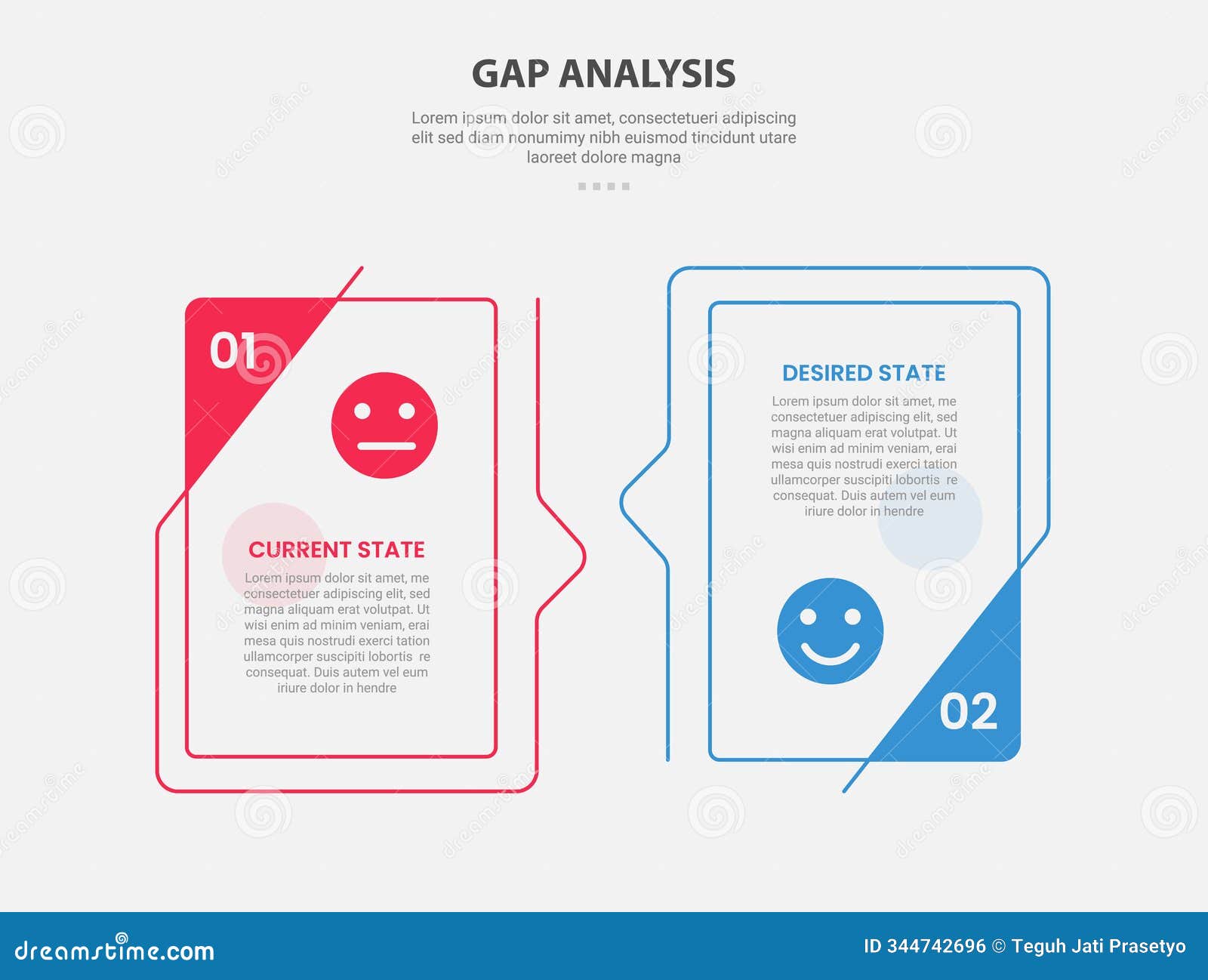 GAP ANALYSIS

Lorem ipsum dolor sit amet, consectetueri adipiscing elit sed diam nonumimy nibh euismod tincidunt utare laoreet dolore magna

01

CURRENT STATE

Lorem ipsum dolor sit amet, me consectetuer adipiscing elit, sed magna aliquam erat volutpat. Ut wisi enim ad minim veniam, erai mesa quis nostrudi exerci tation ullamcorper suscipiti lobortis re consequat. Duis autem vel eum iriure dolor in hendre

DESIRED STATE

Lorem ipsum dolor sit amet, me consectetuer adipiscing elit, sed magna aliquam erat volutpat. Ut wisi enim ad minim veniam, erai mesa quis nostrudi exerci tation ullamcorper suscipiti lobortis re consequat. Duis autem vel eum iriure dolor in hendre

02

dreamstime.com

ID 344742696 © Teguh Jati Prasetyo